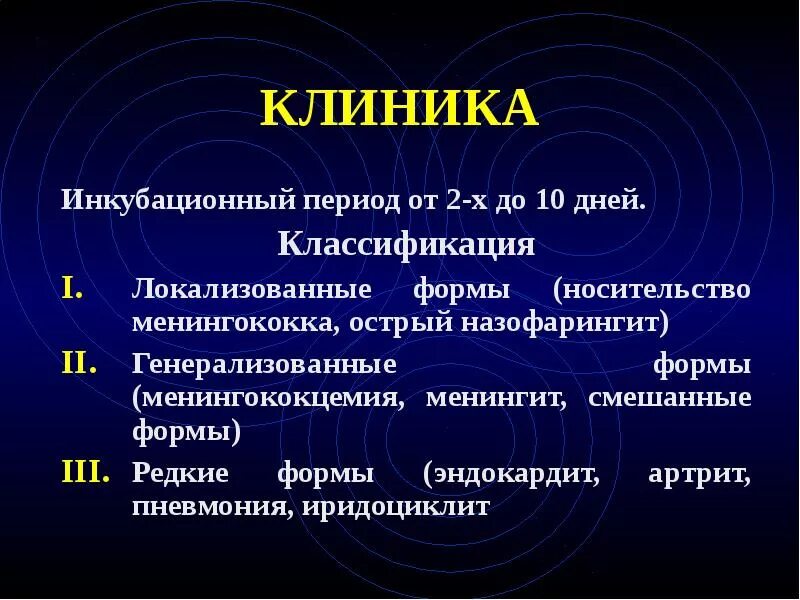 КЛИНИКА

Инкубационный период от 2-х до 10 дней.

Классификация

I. Локализованные формы (носительство менингококка, острый назофарингит)

II. Генерализованные формы (менингококцемия, менингит, смешанные формы)

III. Редкие формы (эндокардит, артрит, пневмония, иридоциклит